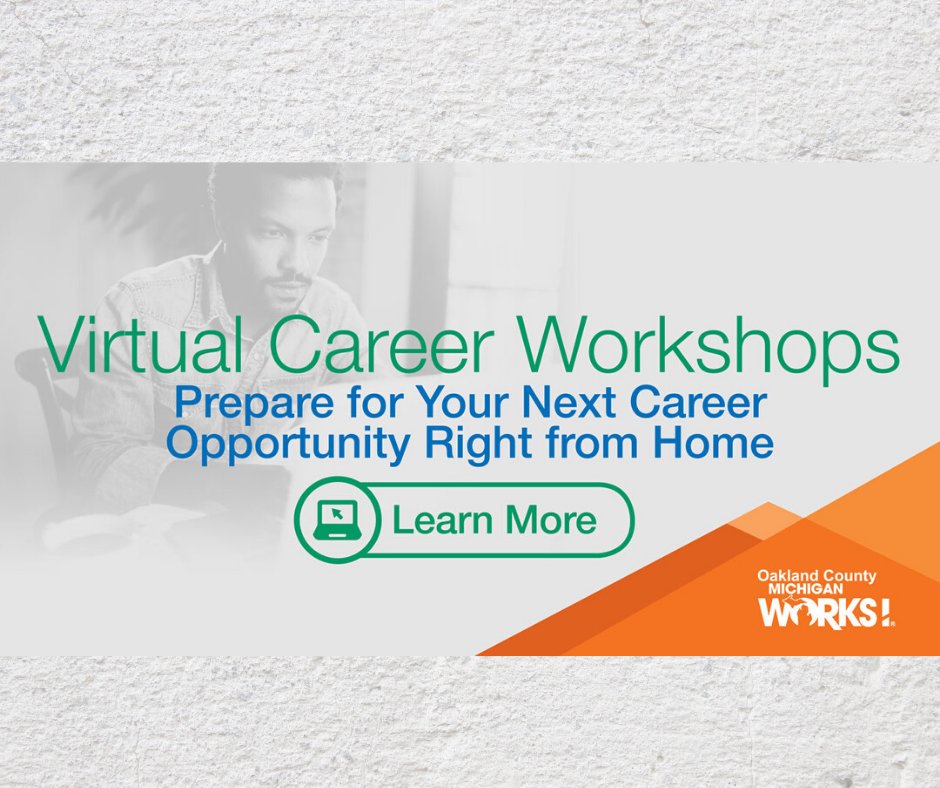 Virtual Career Workshops
Prepare for Your Next Career Opportunity Right from Home

Learn More

Oakland County
MICHIGAN
WORKS!